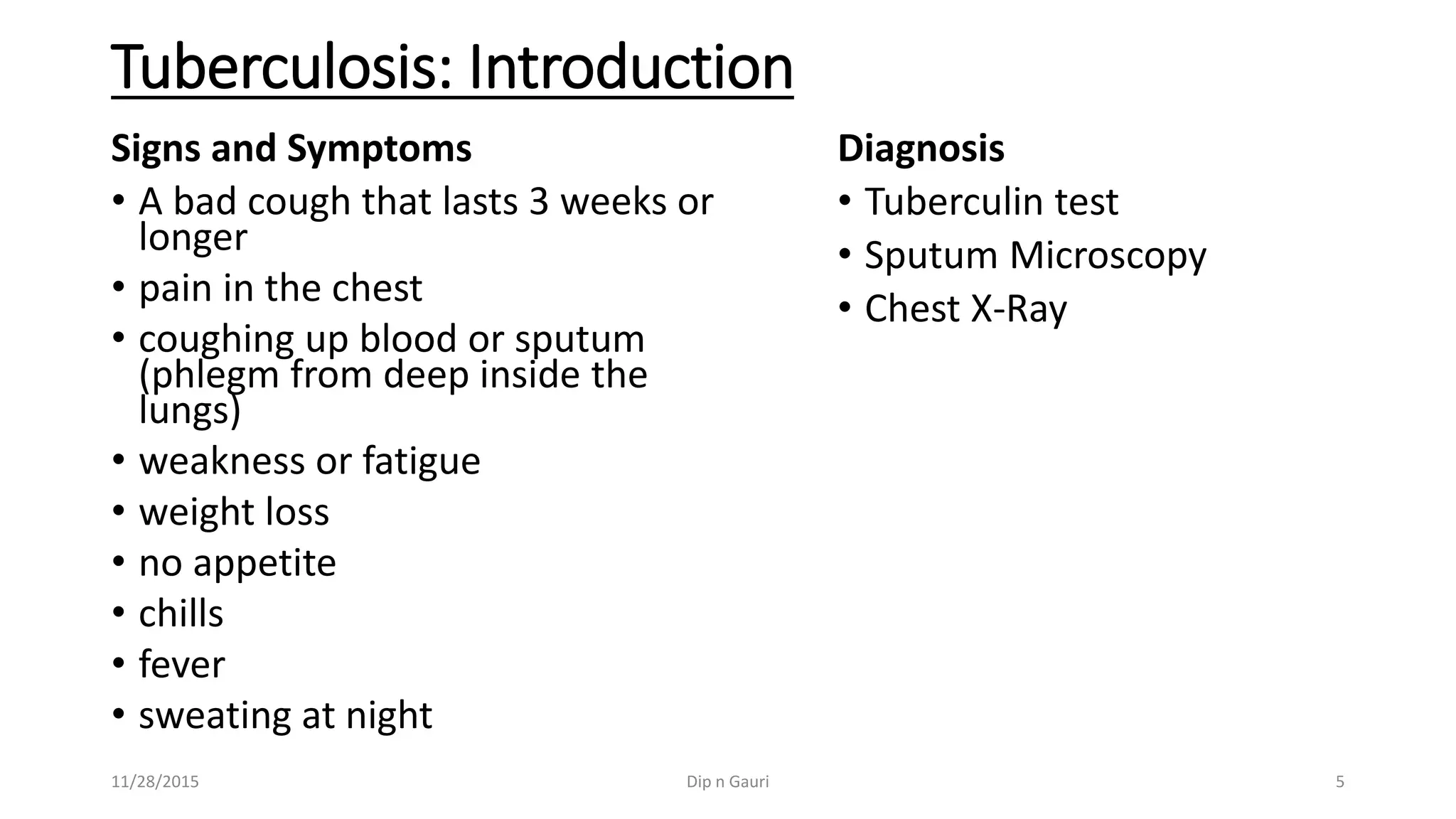 Tuberculosis: Introduction

Signs and Symptoms
• A bad cough that lasts 3 weeks or longer
• pain in the chest
• coughing up blood or sputum (phlegm from deep inside the lungs)
• weakness or fatigue
• weight loss
• no appetite
• chills
• fever
• sweating at night

Diagnosis
• Tuberculin test
• Sputum Microscopy
• Chest X-Ray

11/28/2015
Dip n Gauri
5